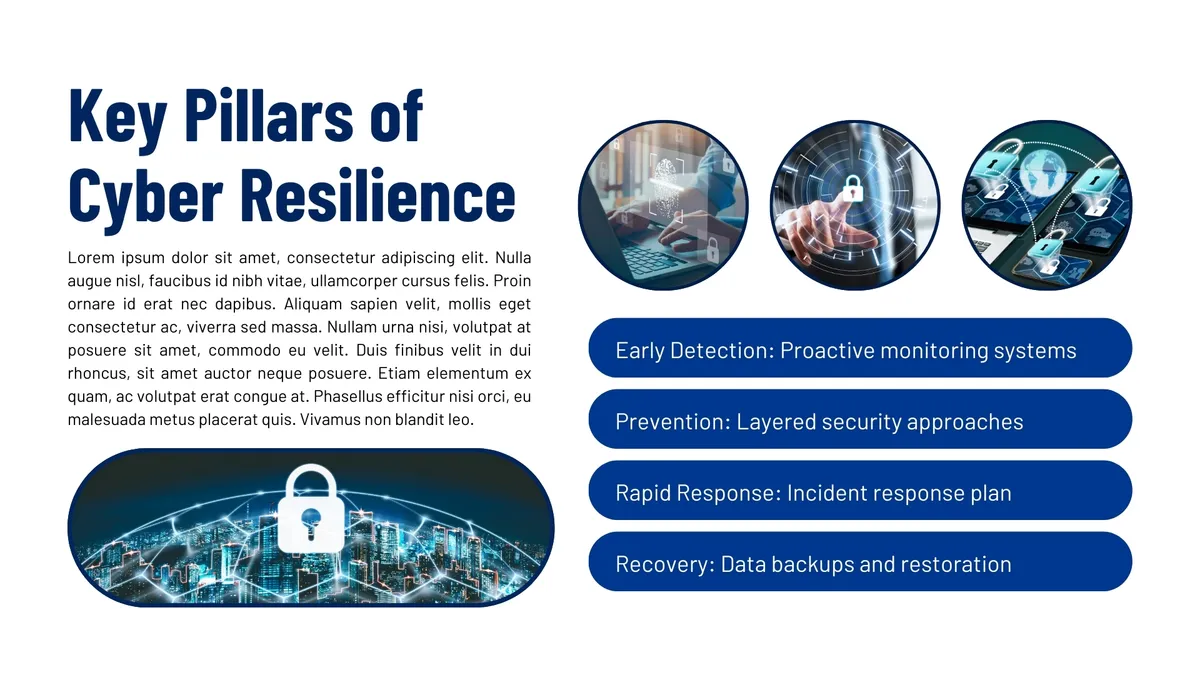 Key Pillars of Cyber Resilience

Lorem ipsum dolor sit amet, consectetur adipiscing elit. Nulla augue nisl, faucibus id nibh vitae, ullamcorper cursus felis. Proin ornare id erat nec dapibus. Aliquam sapien velit, mollis eget consectetur ac, viverra sed massa. Nullam urna nisi, volutpat at posuere sit amet, commodo eu velit. Duis finibus velit in dui rhoncus, sit amet auctor neque posuere. Etiam elementum ex quam, ac volutpat erat congue at. Phasellus efficitur nisi orci, eu malesuada metus placerat quis. Vivamus non blandit leo.

Early Detection: Proactive monitoring systems

Prevention: Layered security approaches

Rapid Response: Incident response plan

Recovery: Data backups and restoration